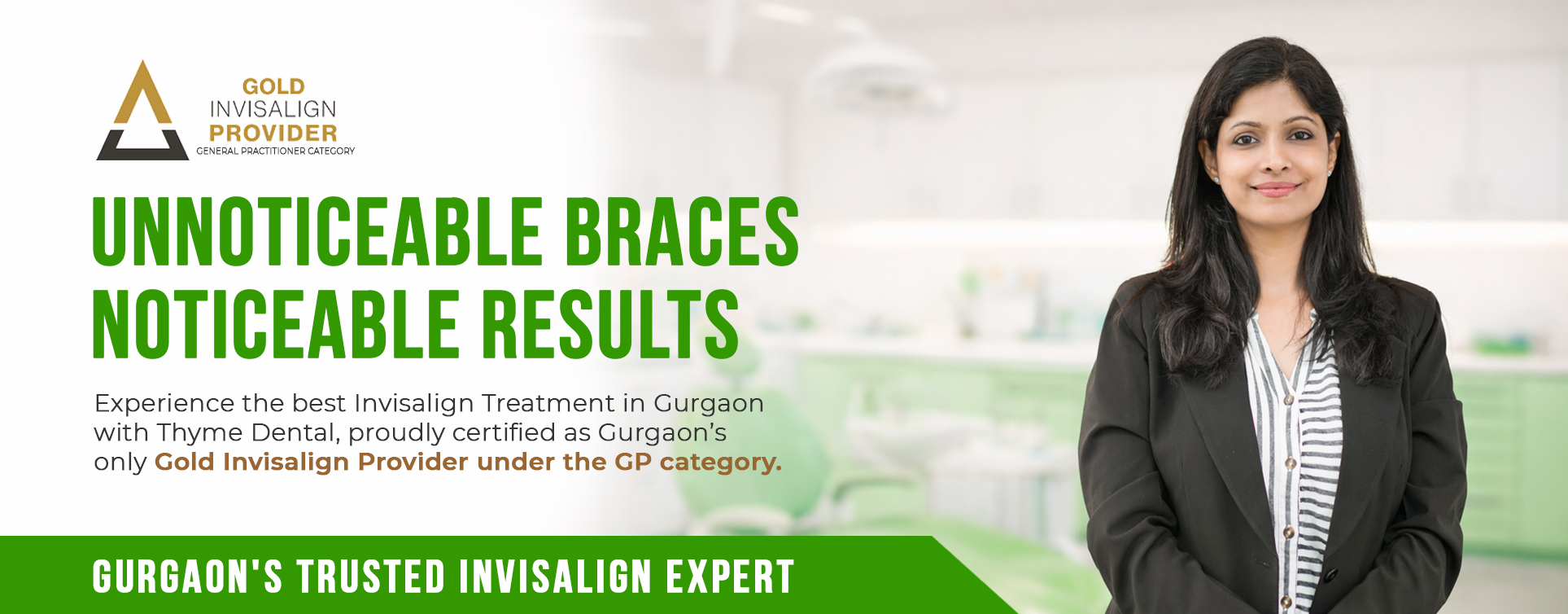 GOLD
INVISALIGN
PROVIDER
GENERAL PRACTITIONER CATEGORY

UNNOTICEABLE BRACES
NOTICEABLE RESULTS

Experience the best Invisalign Treatment in Gurgaon with Thyme Dental, proudly certified as Gurgaon's only Gold Invisalign Provider under the GP category.

GURGAON'S TRUSTED INVISALIGN EXPERT